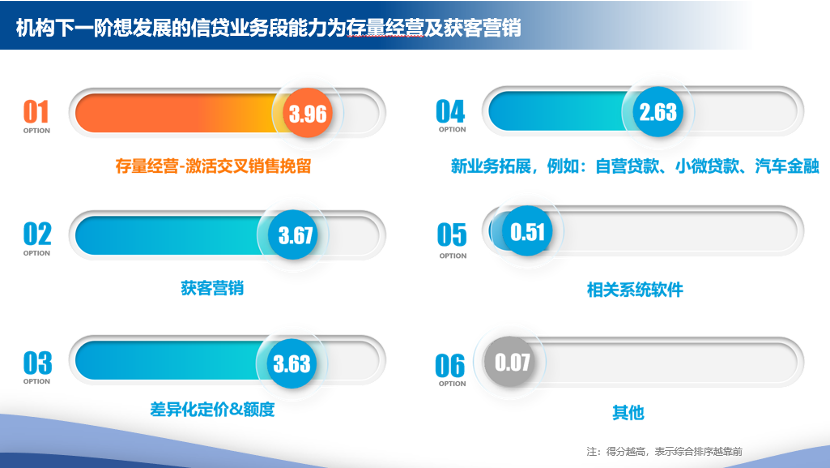 机构下一阶想发展的信贷业务段能力为存量经营及获客营销

01
OPTION
3.96
存量经营-激活交叉销售挽留

02
OPTION
3.67
获客营销

03
OPTION
3.63
差异化定价&额度

04
OPTION
2.63
新业务拓展，例如：自营贷款、小微贷款、汽车金融

05
OPTION
0.51
相关系统软件

06
OPTION
0.07
其他

注：得分越高，表示综合排序越靠前